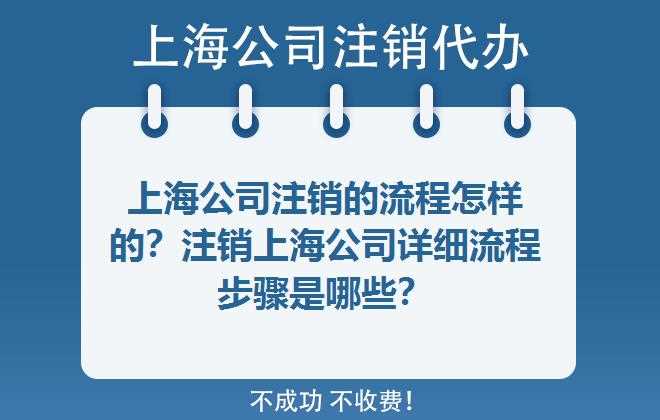 上海公司注销代办

上海公司注销的流程怎样的？注销上海公司详细流程步骤是哪些？

不成功 不收费！